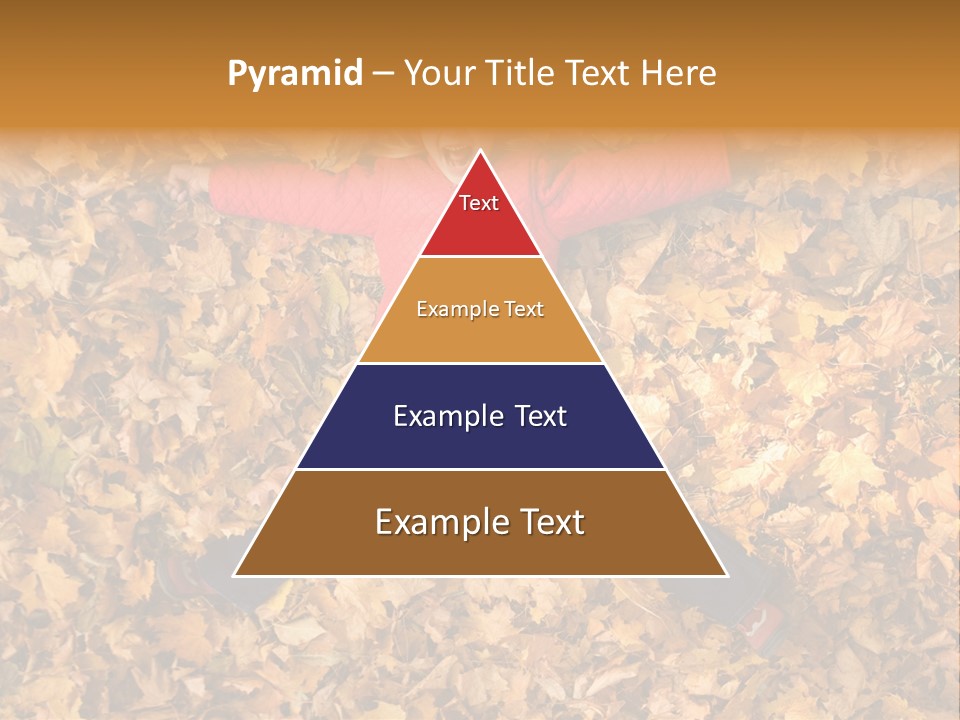 Pyramid – Your Title Text Here

Text

Example Text

Example Text

Example Text